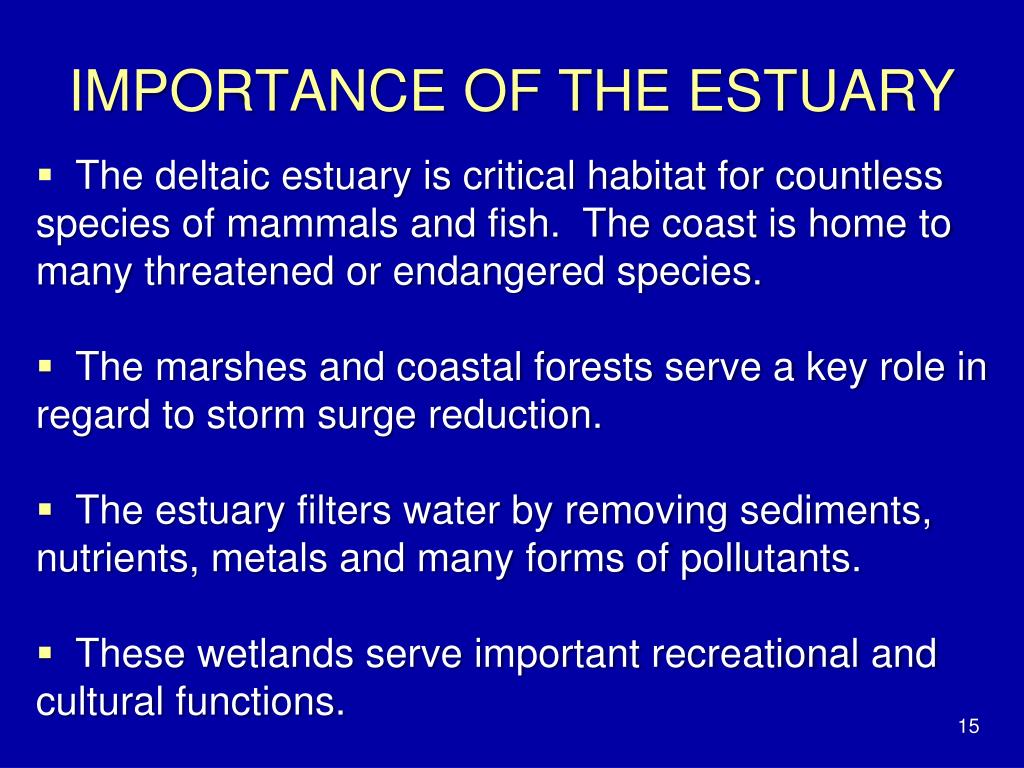 IMPORTANCE OF THE ESTUARY

▪ The deltaic estuary is critical habitat for countless species of mammals and fish. The coast is home to many threatened or endangered species.

▪ The marshes and coastal forests serve a key role in regard to storm surge reduction.

▪ The estuary filters water by removing sediments, nutrients, metals and many forms of pollutants.

▪ These wetlands serve important recreational and cultural functions.

15